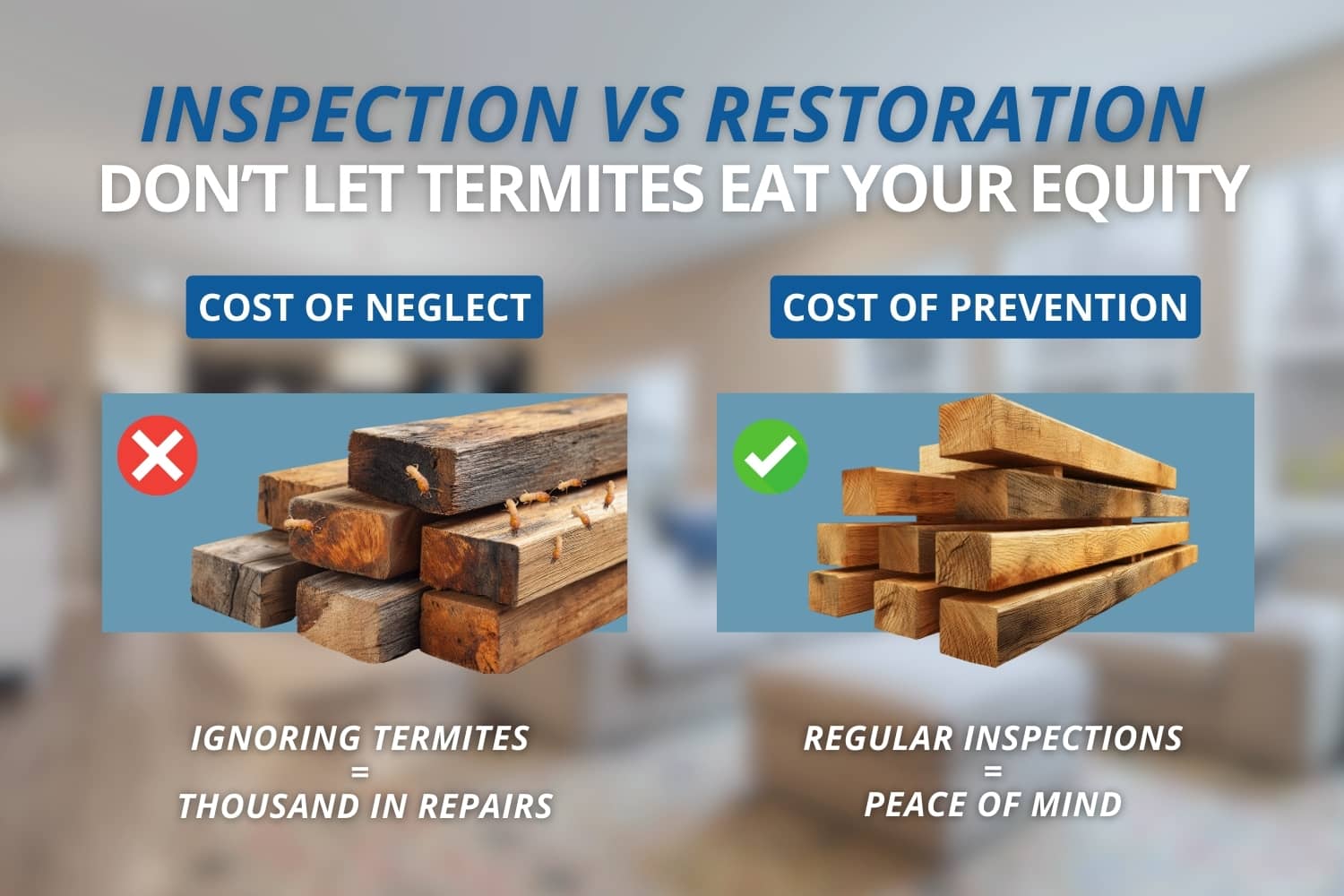 INSPECTION VS RESTORATION
DON'T LET TERMITES EAT YOUR EQUITY

COST OF NEGLECT

IGNORING TERMITES
=
THOUSAND IN REPAIRS

COST OF PREVENTION

REGULAR INSPECTIONS
=
PEACE OF MIND